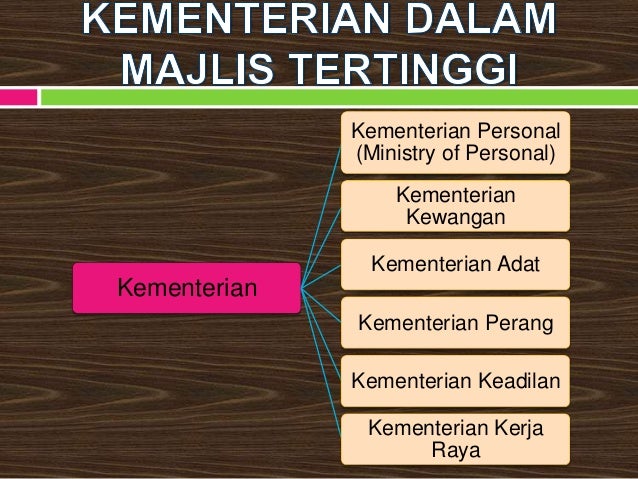 KEMENTERIAN DALAM MAJLIS TERTINGGI

Kementerian

Kementerian Personal (Ministry of Personal)

Kementerian Kewangan

Kementerian Adat

Kementerian Perang

Kementerian Keadilan

Kementerian Kerja Raya